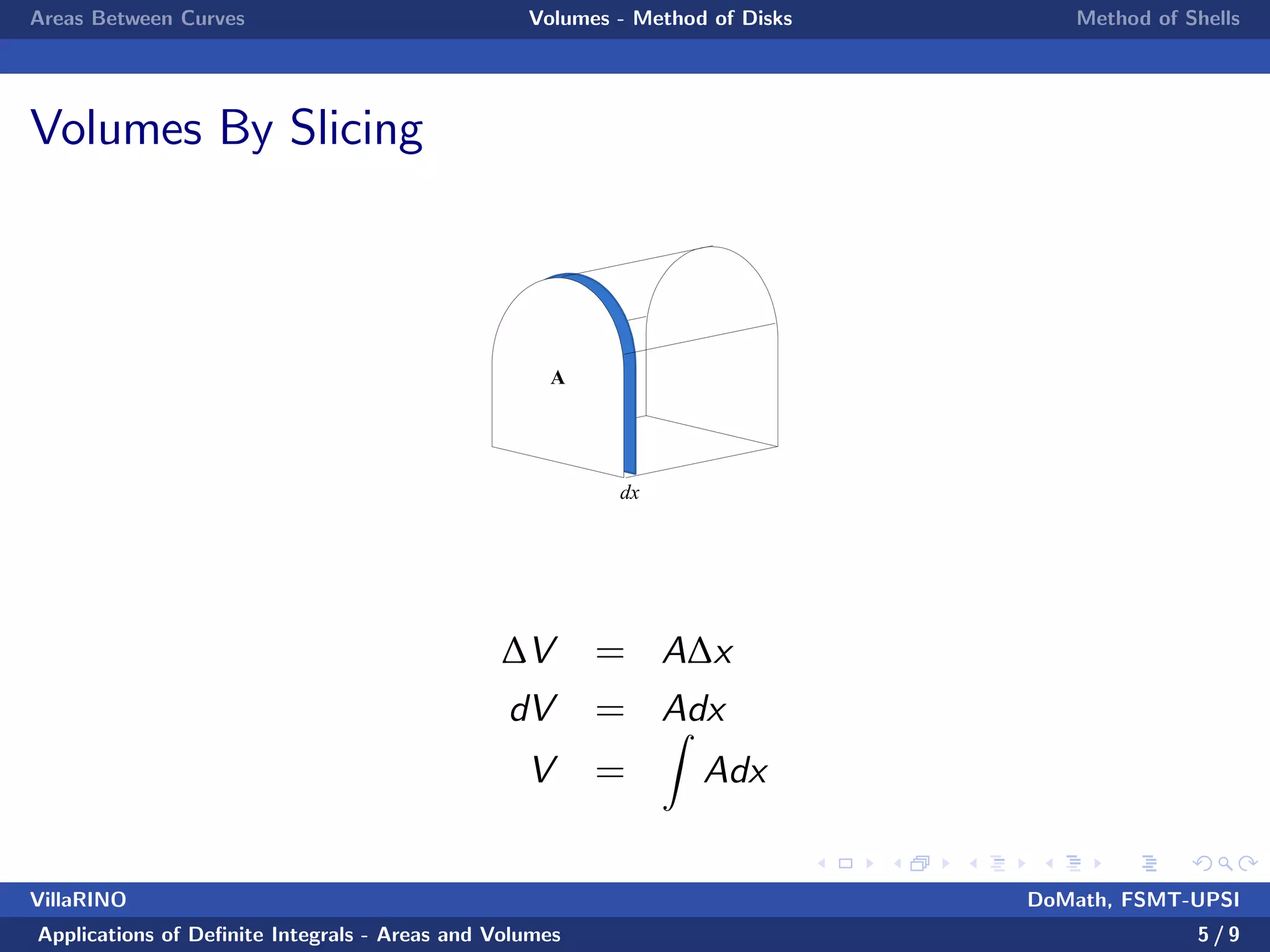 Areas Between Curves Volumes - Method of Disks Method of Shells

Volumes By Slicing

A

$dx$

$\Delta V = A\Delta x$

$dV = Adx$

$V = \int Adx$

VillaRINO DoMath, FSMT-UPSI

Applications of Definite Integrals - Areas and Volumes 5 / 9